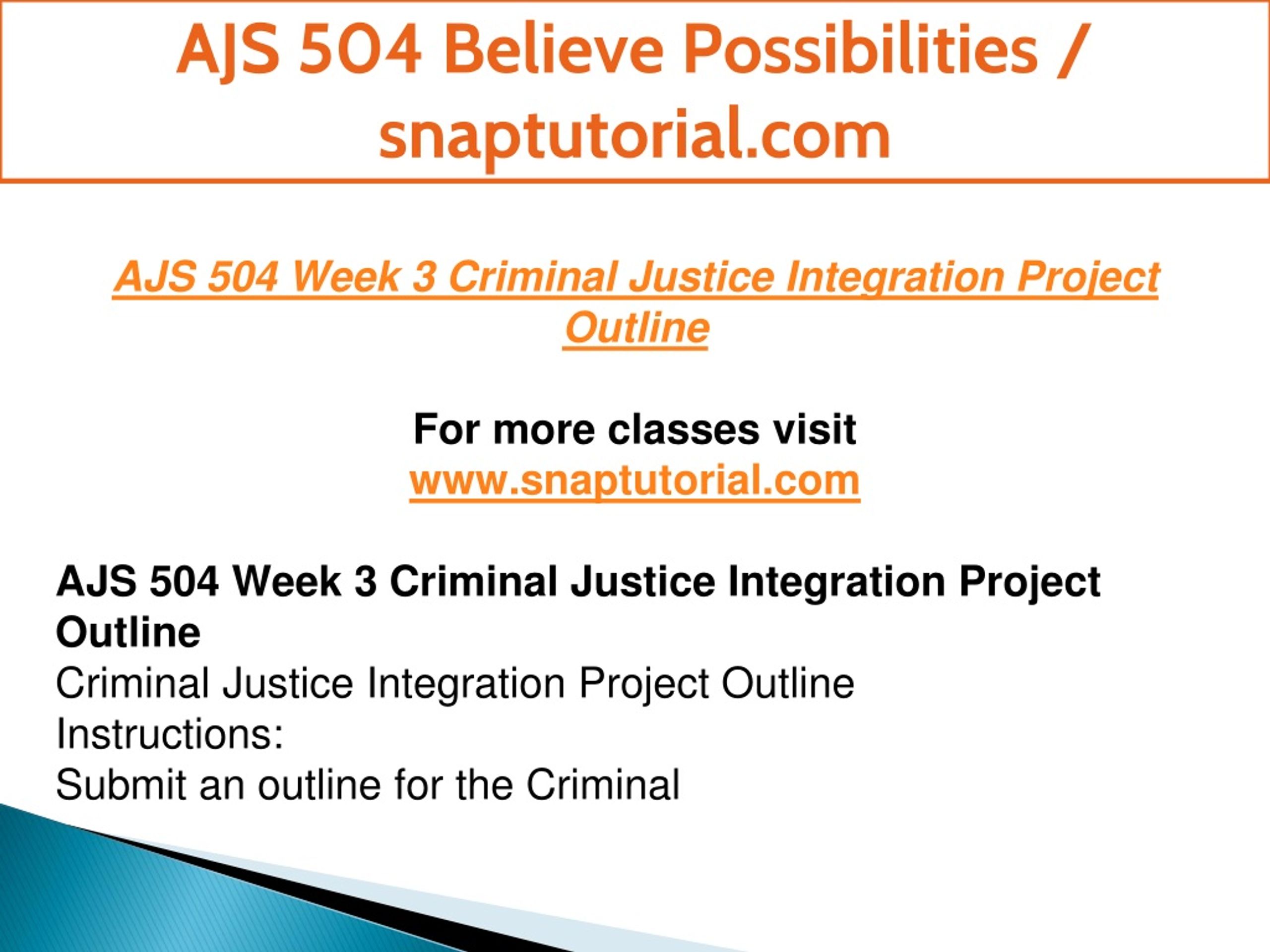 AJS 504 Believe Possibilities / snaptutorial.com

AJS 504 Week 3 Criminal Justice Integration Project Outline

For more classes visit
www.snaptutorial.com

AJS 504 Week 3 Criminal Justice Integration Project Outline
Criminal Justice Integration Project Outline
Instructions:
Submit an outline for the Criminal